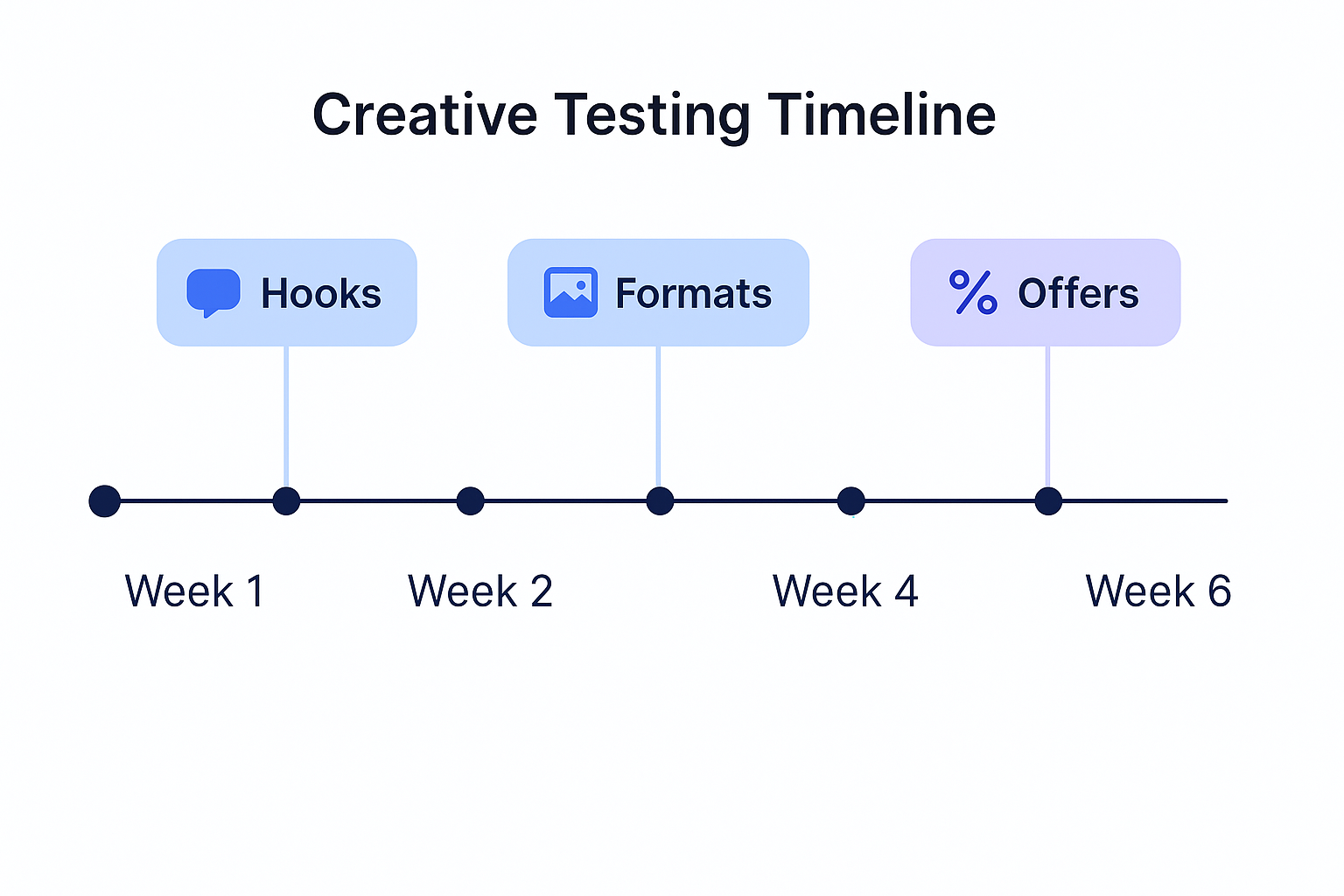 Creative Testing Timeline

Hooks

Formats

% Offers

Week 1

Week 2

Week 4

Week 6